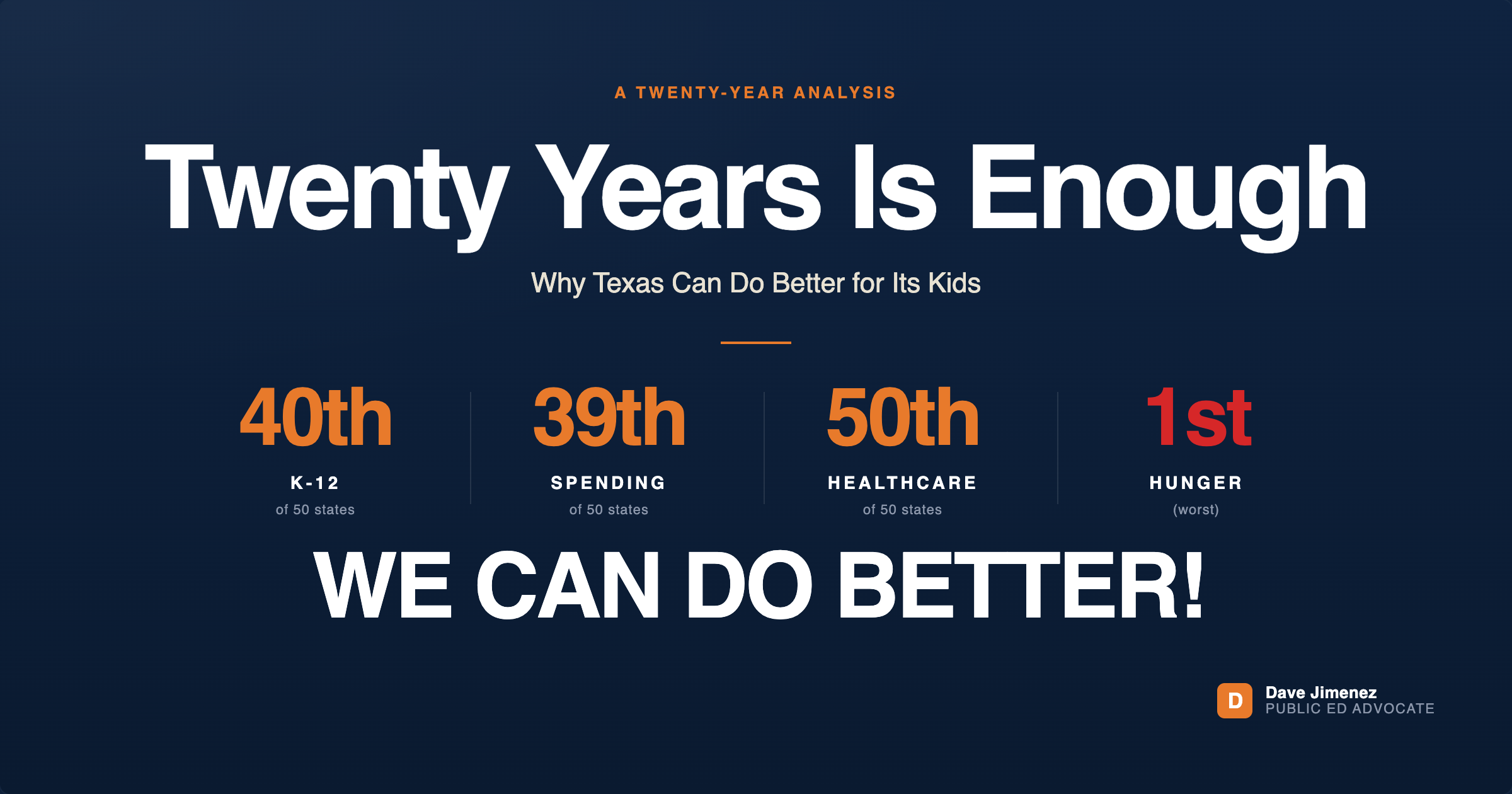 A TWENTY-YEAR ANALYSIS

Twenty Years Is Enough

Why Texas Can Do Better for Its Kids

40th
K-12
of 50 states

39th
SPENDING
of 50 states

50th
HEALTHCARE
of 50 states

1st
HUNGER
(worst)

WE CAN DO BETTER!

D
Dave Jimenez
PUBLIC ED ADVOCATE